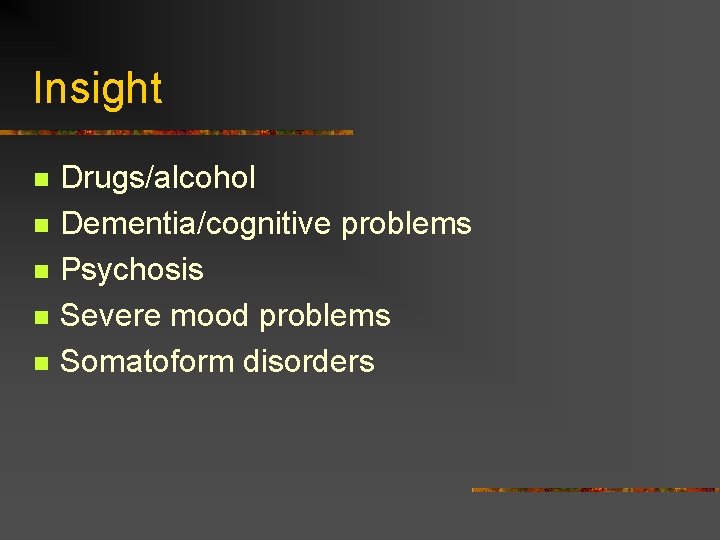 Insight

- Drugs/alcohol
- Dementia/cognitive problems
- Psychosis
- Severe mood problems
- Somatoform disorders